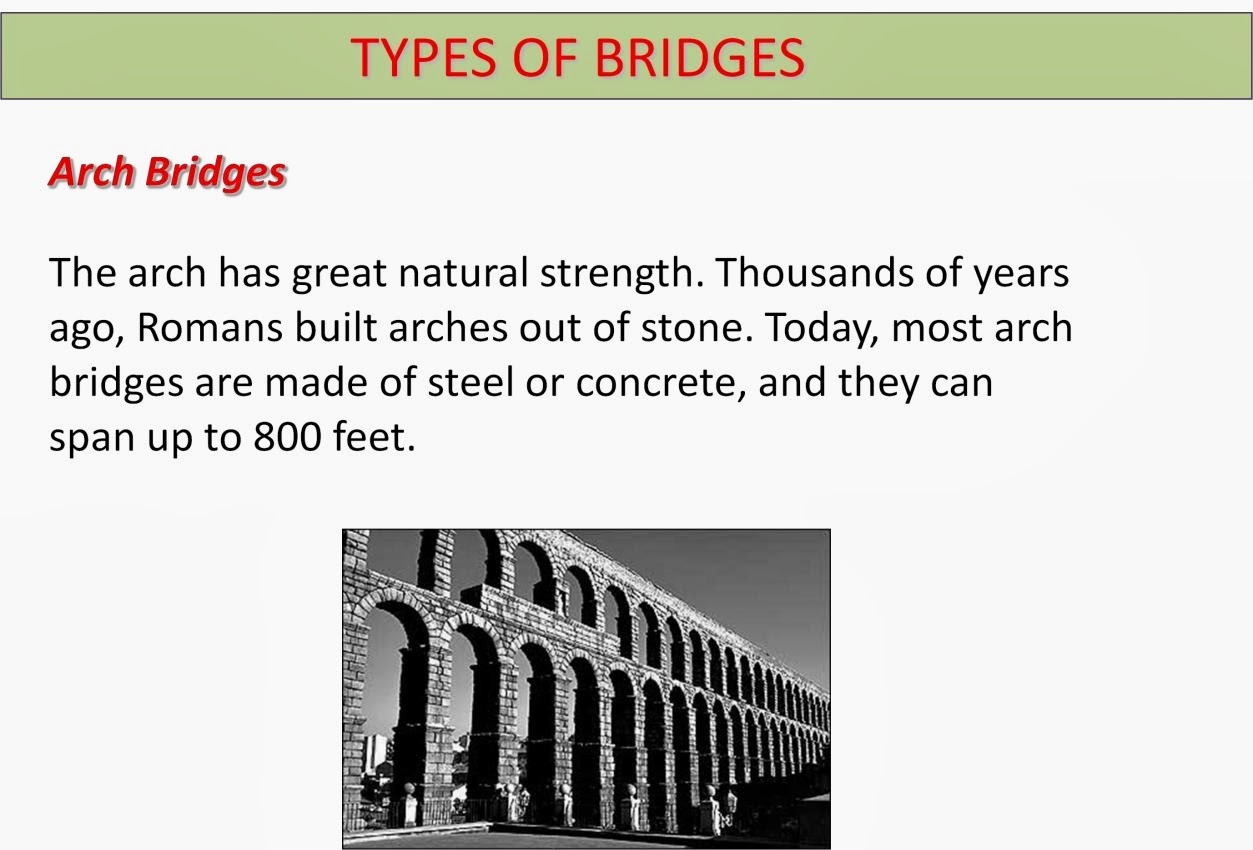 TYPES OF BRIDGES

Arch Bridges

The arch has great natural strength. Thousands of years ago, Romans built arches out of stone. Today, most arch bridges are made of steel or concrete, and they can span up to 800 feet.